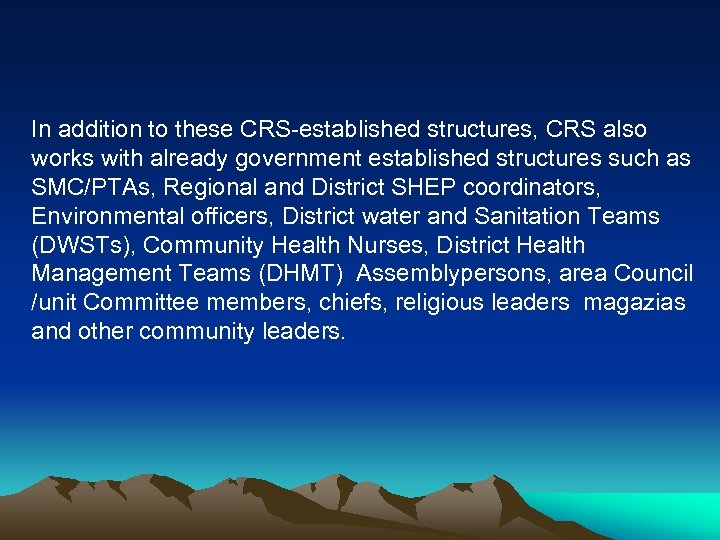 In addition to these CRS-established structures, CRS also works with already government established structures such as SMC/PTAs, Regional and District SHEP coordinators, Environmental officers, District water and Sanitation Teams (DWSTs), Community Health Nurses, District Health Management Teams (DHMT) Assemblypersons, area Council /unit Committee members, chiefs, religious leaders magazias and other community leaders.